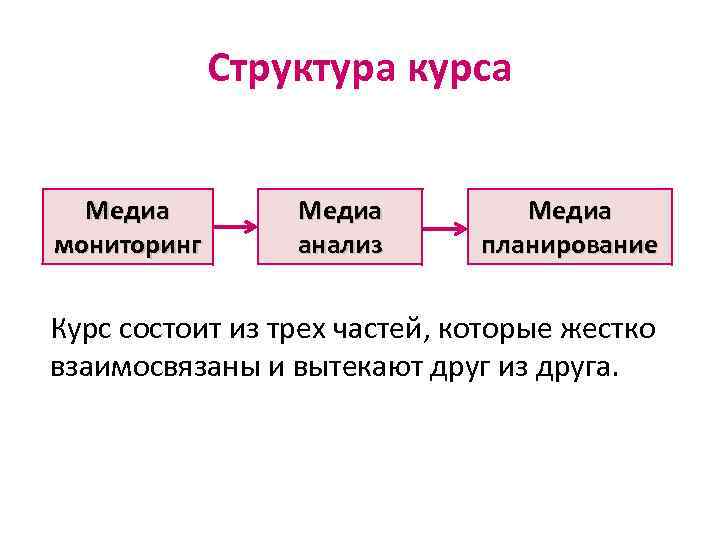 Структура курса

Медиа мониторинг

Медиа анализ

Медиа планирование

Курс состоит из трех частей, которые жестко взаимосвязаны и вытекают друг из друга.